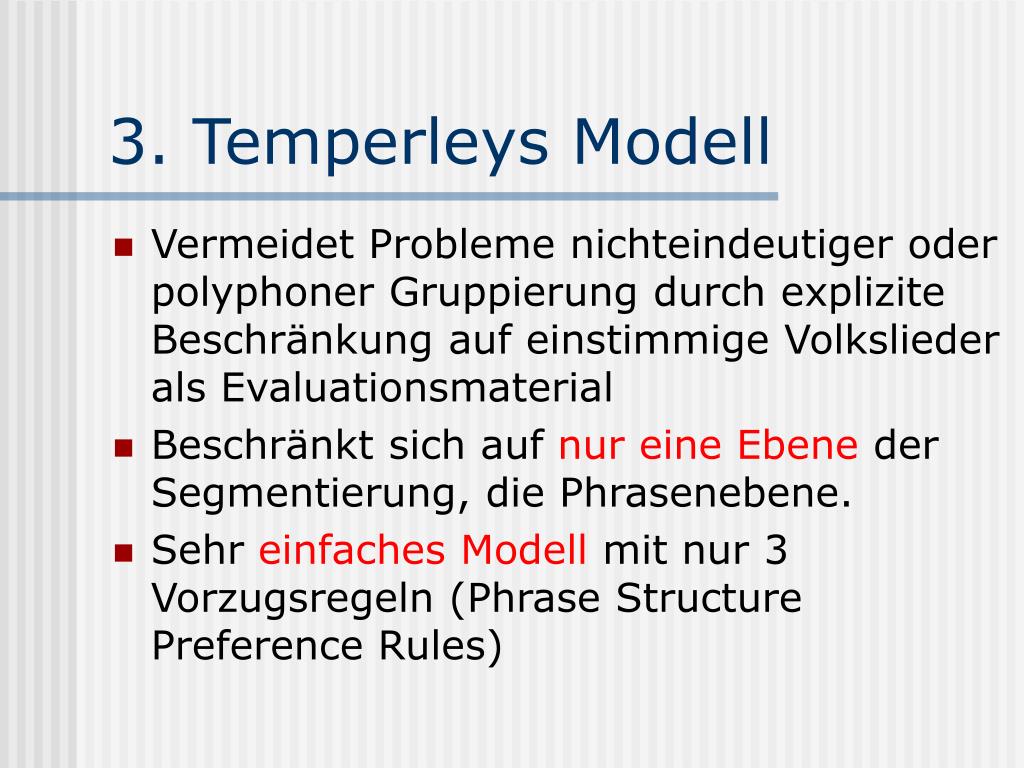 3. Temperleys Modell

- Vermeidet Probleme nichteindeutiger oder polyphoner Gruppierung durch explizite Beschränkung auf einstimmige Volkslieder als Evaluationsmaterial
- Beschränkt sich auf nur eine Ebene der Segmentierung, die Phrasenebene.
- Sehr einfaches Modell mit nur 3 Vorzugsregeln (Phrase Structure Preference Rules)